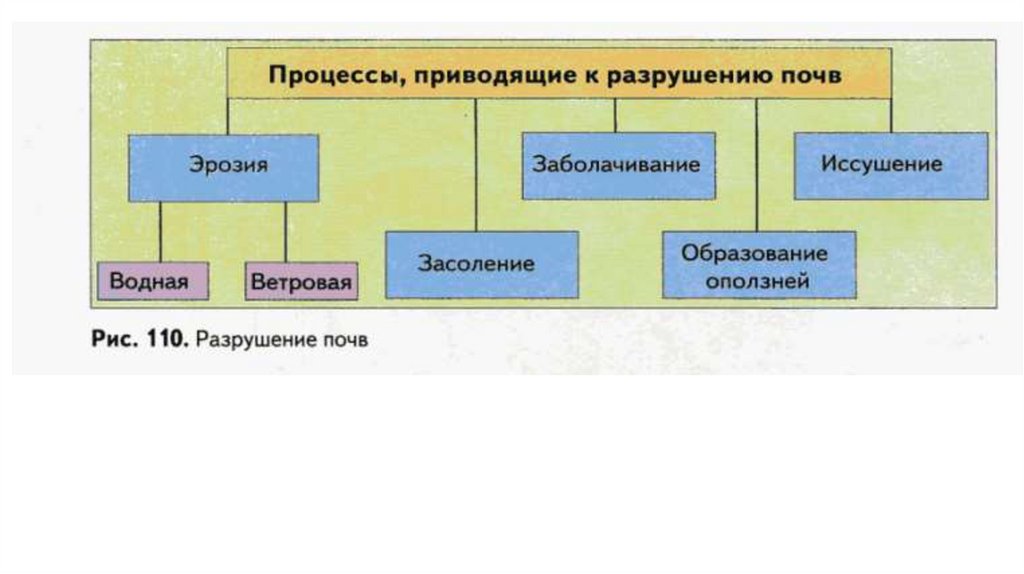 Процессы, приводящие к разрушению почв

Эрозия

Заболачивание

Иссушение

Водная

Ветровая

Засоление

Образование оползней

Рис. 110. Разрушение почв